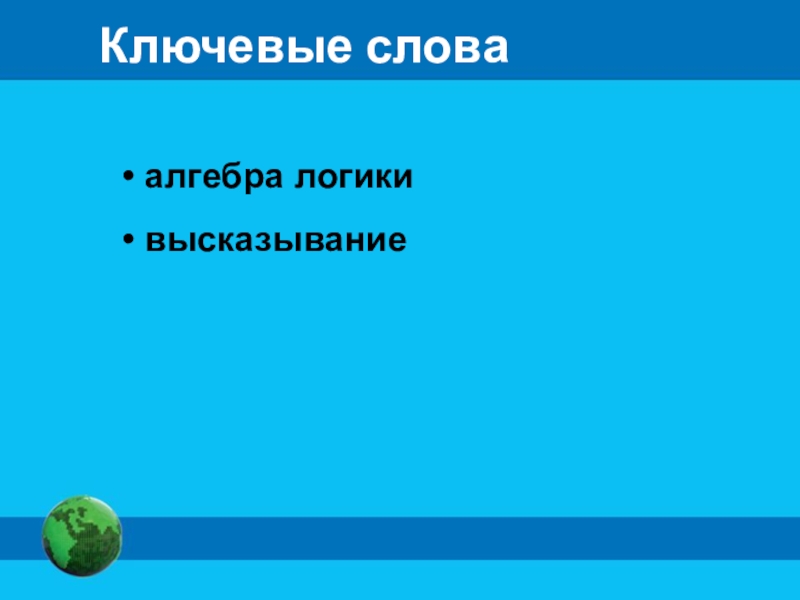 Ключевые слова

• алгебра логики
• высказывание